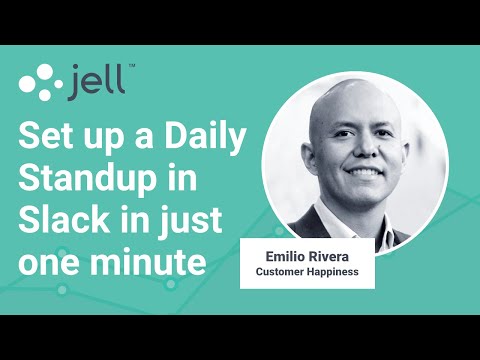 jell™

Set up a Daily Standup in Slack in just one minute

Emilio Rivera
Customer Happiness